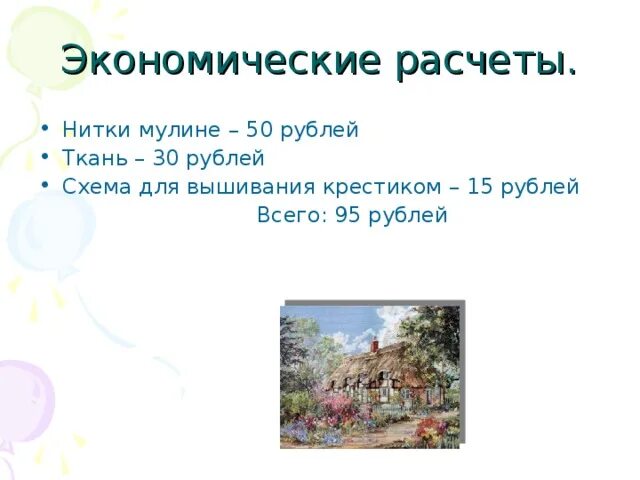 Экономические расчеты.

• Нитки мулине – 50 рублей
• Ткань – 30 рублей
• Схема для вышивания крестиком – 15 рублей

Всего: 95 рублей